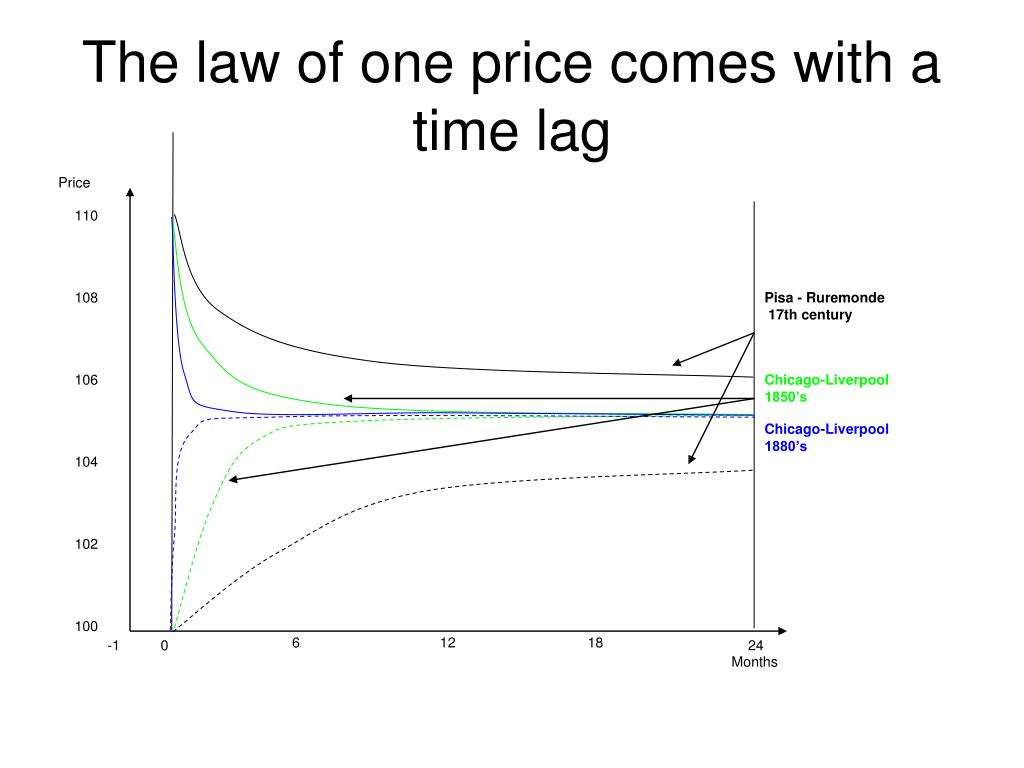 The law of one price comes with a time lag

Price

110

108

106

104

102

100

-1

0

6

12

18

24

Months

Pisa - Ruremonde
17th century

Chicago-Liverpool
1850's

Chicago-Liverpool
1880's